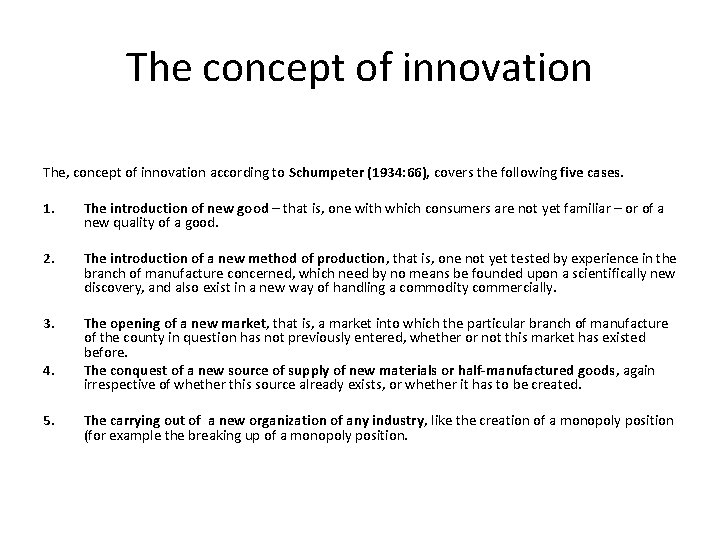 The concept of innovation

The, concept of innovation according to Schumpeter (1934:66), covers the following five cases.

1. The introduction of new good – that is, one with which consumers are not yet familiar – or of a new quality of a good.

2. The introduction of a new method of production, that is, one not yet tested by experience in the branch of manufacture concerned, which need by no means be founded upon a scientifically new discovery, and also exist in a new way of handling a commodity commercially.

3. The opening of a new market, that is, a market into which the particular branch of manufacture of the county in question has not previously entered, whether or not this market has existed before.

4. The conquest of a new source of supply of new materials or half-manufactured goods, again irrespective of whether this source already exists, or whether it has to be created.

5. The carrying out of a new organization of any industry, like the creation of a monopoly position (for example the breaking up of a monopoly position.